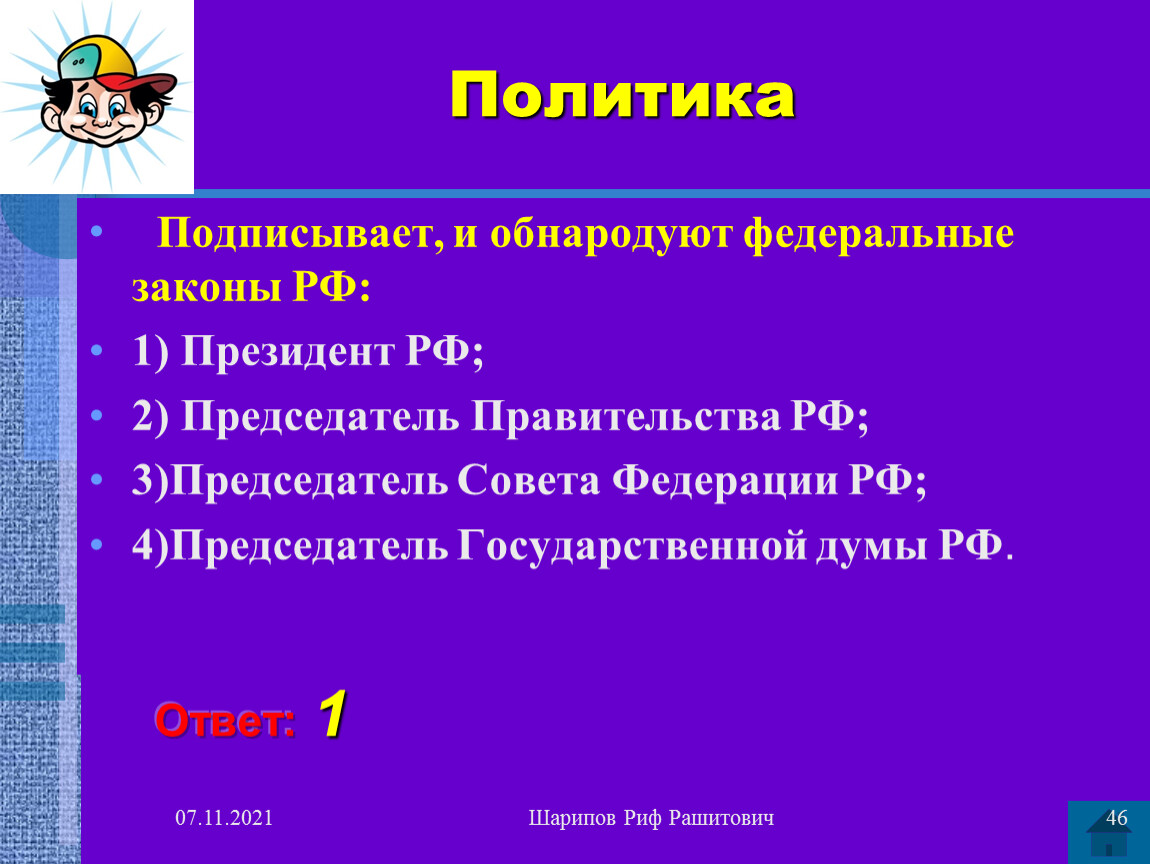 Политика

• Подписывает, и обнародуют федеральные законы РФ:
• 1) Президент РФ;
• 2) Председатель Правительства РФ;
• 3)Председатель Совета Федерации РФ;
• 4)Председатель Государственной думы РФ.

Ответ: 1

07.11.2021 Шарипов Риф Рашитович 46